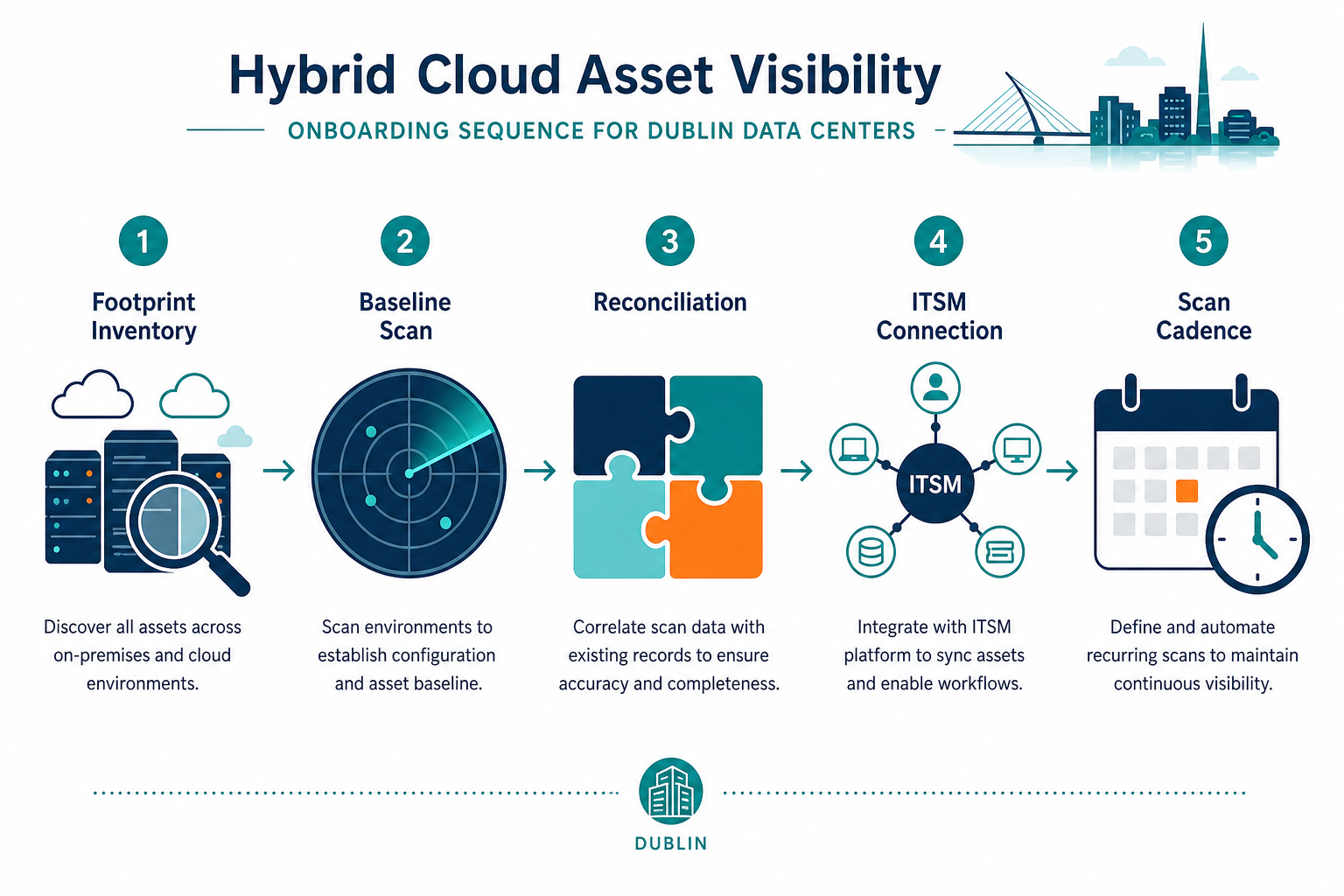 Hybrid Cloud Asset Visibility

ONBOARDING SEQUENCE FOR DUBLIN DATA CENTERS

1
Footprint Inventory

Discover all assets across on-premises and cloud environments.

2
Baseline Scan

Scan environments to establish configuration and asset baseline.

3
Reconciliation

Correlate scan data with existing records to ensure accuracy and completeness.

4
ITSM Connection

ITSM

Integrate with ITSM platform to sync assets and enable workflows.

5
Scan Cadence

Define and automate recurring scans to maintain continuous visibility.

DUBLIN